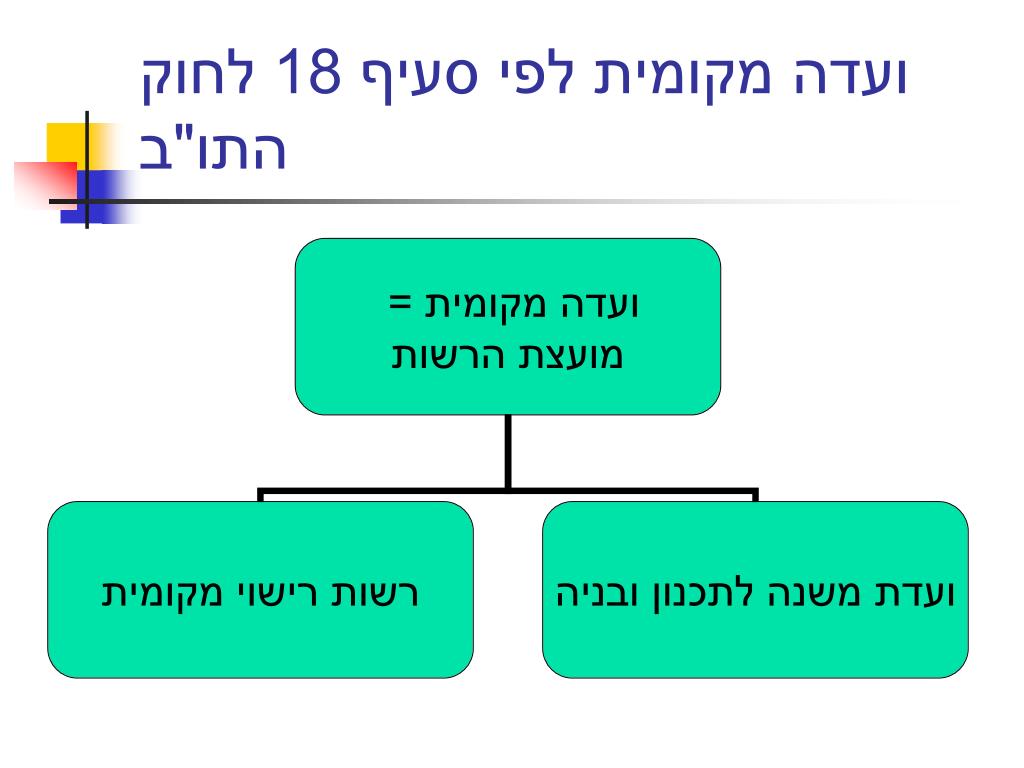 ועדה מקומית לפי סעיף 18 לחוק התו"ב

ועדה מקומית = מועצת הרשות

ועדת משנה לתכנון ובניה

רשות רישוי מקומית